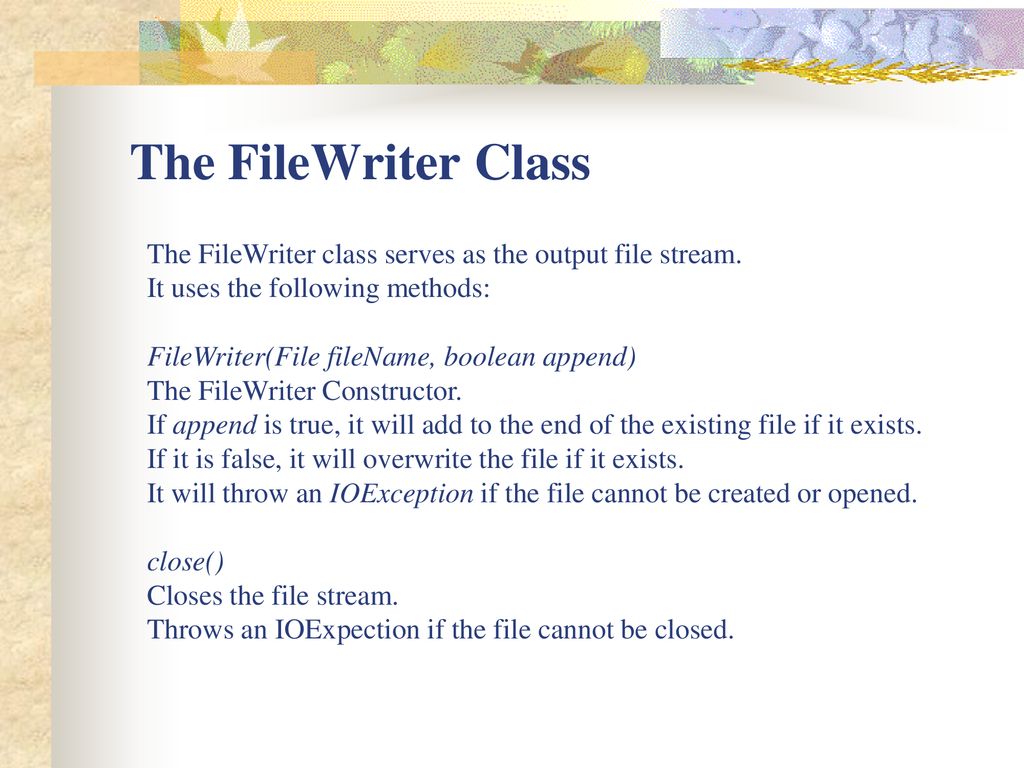 The FileWriter Class

The FileWriter class serves as the output file stream.
It uses the following methods:

FileWriter(File fileName, boolean append)
The FileWriter Constructor.
If append is true, it will add to the end of the existing file if it exists.
If it is false, it will overwrite the file if it exists.
It will throw an IOException if the file cannot be created or opened.

close()
Closes the file stream.
Throws an IOExpection if the file cannot be closed.